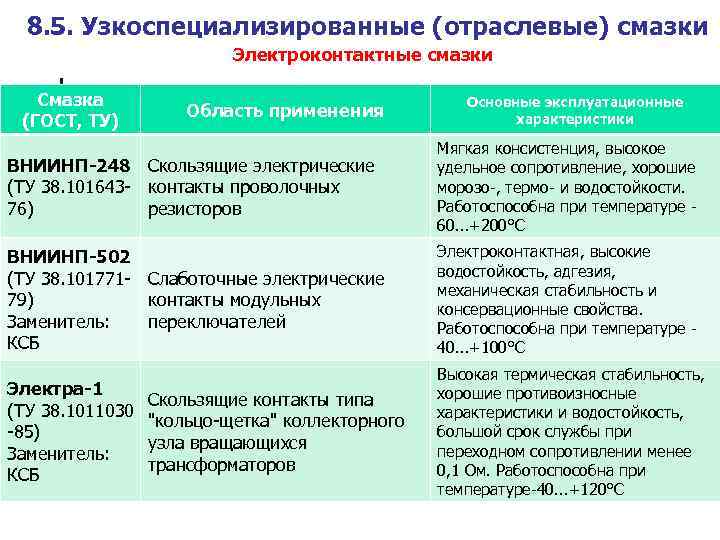 8.5. Узкоспециализированные (отраслевые) смазки

Электроконтактные смазки

| Смазка (ГОСТ, ТУ) | Область применения | Основные эксплуатационные характеристики |
|---|---|---|
| ВНИИНП-248 (ТУ 38.101643-76) | Скользящие электрические контакты проволочных резисторов | Мягкая консистенция, высокое удельное сопротивление, хорошие морозо-, термо- и водостойкости. Работоспособна при температуре -60...+200°С |
| ВНИИНП-502 (ТУ 38.101771-79) Заменитель: КСБ | Слаботочные электрические контакты модульных переключателей | Электроконтактная, высокие водостойкость, адгезия, механическая стабильность и консервационные свойства. Работоспособна при температуре -40...+100°С |
| Электра-1 (ТУ 38.1011030-85) Заменитель: КСБ | Скользящие контакты типа "кольцо-щетка" коллекторного узла вращающихся трансформаторов | Высокая термическая стабильность, хорошие противоизносные характеристики и водостойкость, большой срок службы при переходном сопротивлении менее 0,1 Ом. Работоспособна при температуре-40...+120°С |